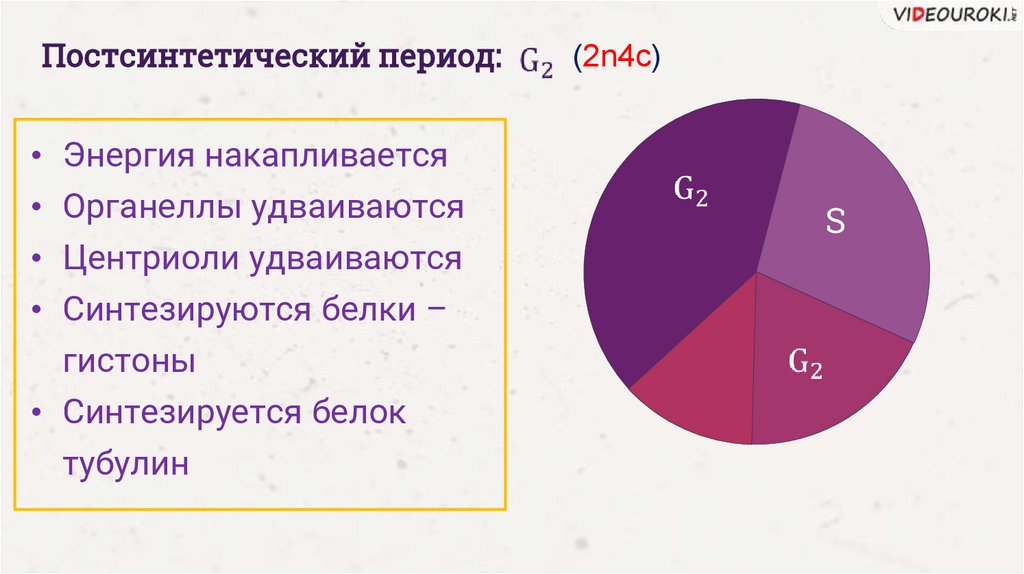 VIDEOUROKI.NET

Постсинтетический период: $G_2$ (2n4c)

• Энергия накапливается
• Органеллы удваиваются
• Центриоли удваиваются
• Синтезируются белки – гистоны
• Синтезируется белок тубулин

$G_2$

S

$G_2$